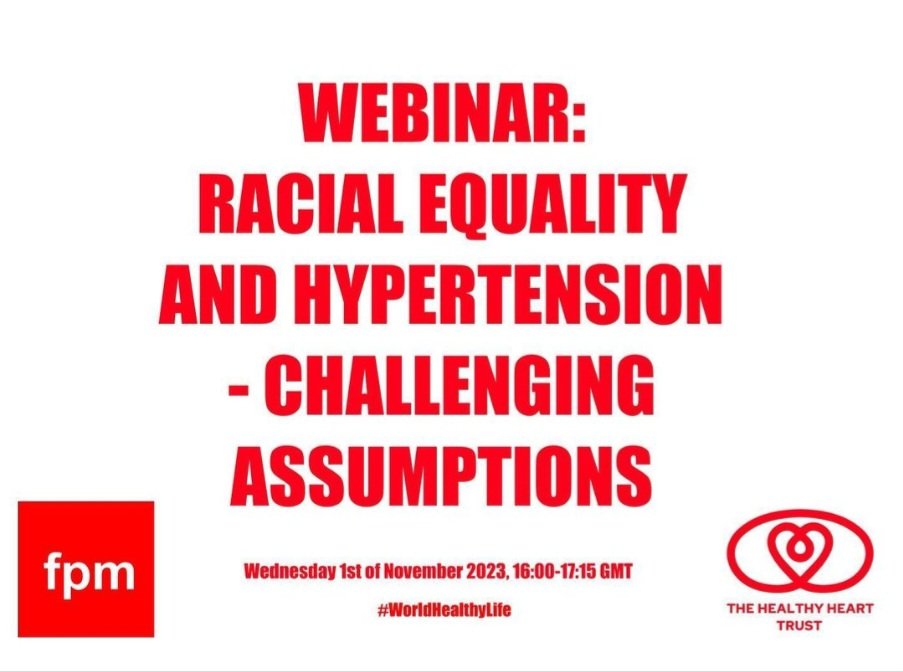 WEBINAR:
RACIAL EQUALITY AND HYPERTENSION - CHALLENGING ASSUMPTIONS

fpm

Wednesday 1st of November 2023, 16:00-17:15 GMT

#WorldHealthyLife

THE HEALTHY HEART TRUST